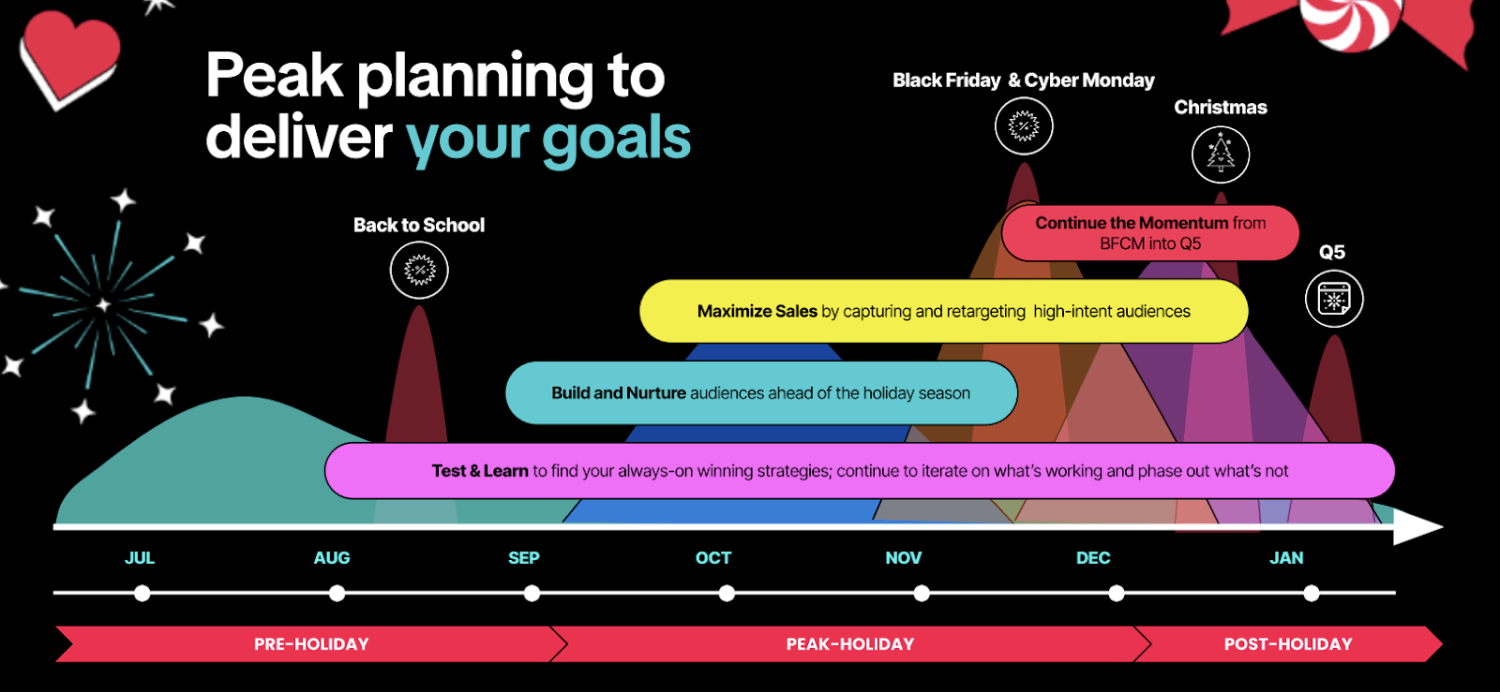 Peak planning to deliver your goals

Black Friday & Cyber Monday

Christmas

Back to School

Continue the Momentum from BFCM into Q5

Q5

Maximize Sales by capturing and retargeting high-intent audiences

Build and Nurture audiences ahead of the holiday season

Test & Learn to find your always-on winning strategies; continue to iterate on what's working and phase out what's not

JUL AUG SEP OCT NOV DEC JAN

PRE-HOLIDAY

PEAK-HOLIDAY

POST-HOLIDAY